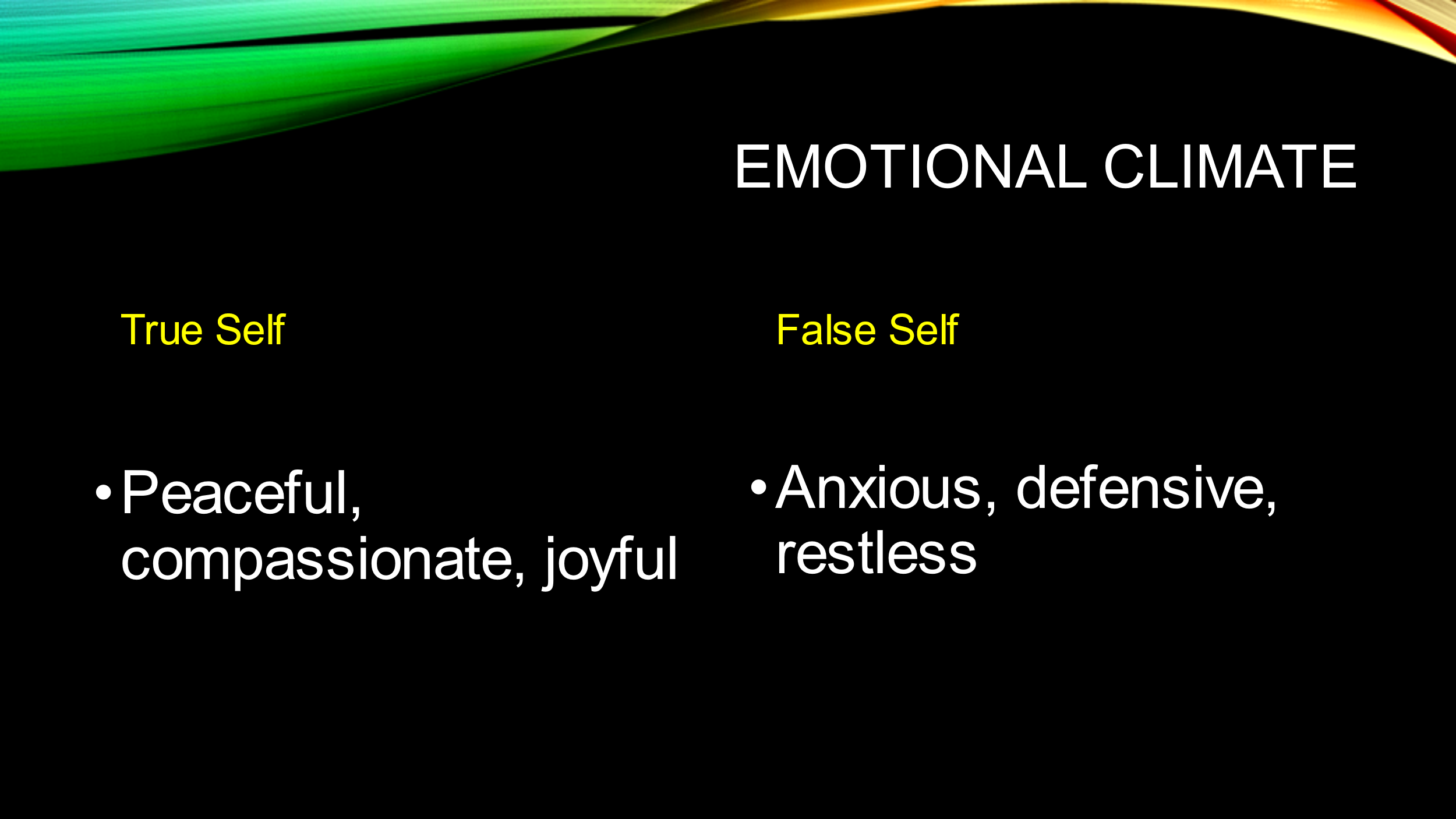 EMOTIONAL CLIMATE

True Self

• Peaceful, compassionate, joyful

False Self

• Anxious, defensive, restless